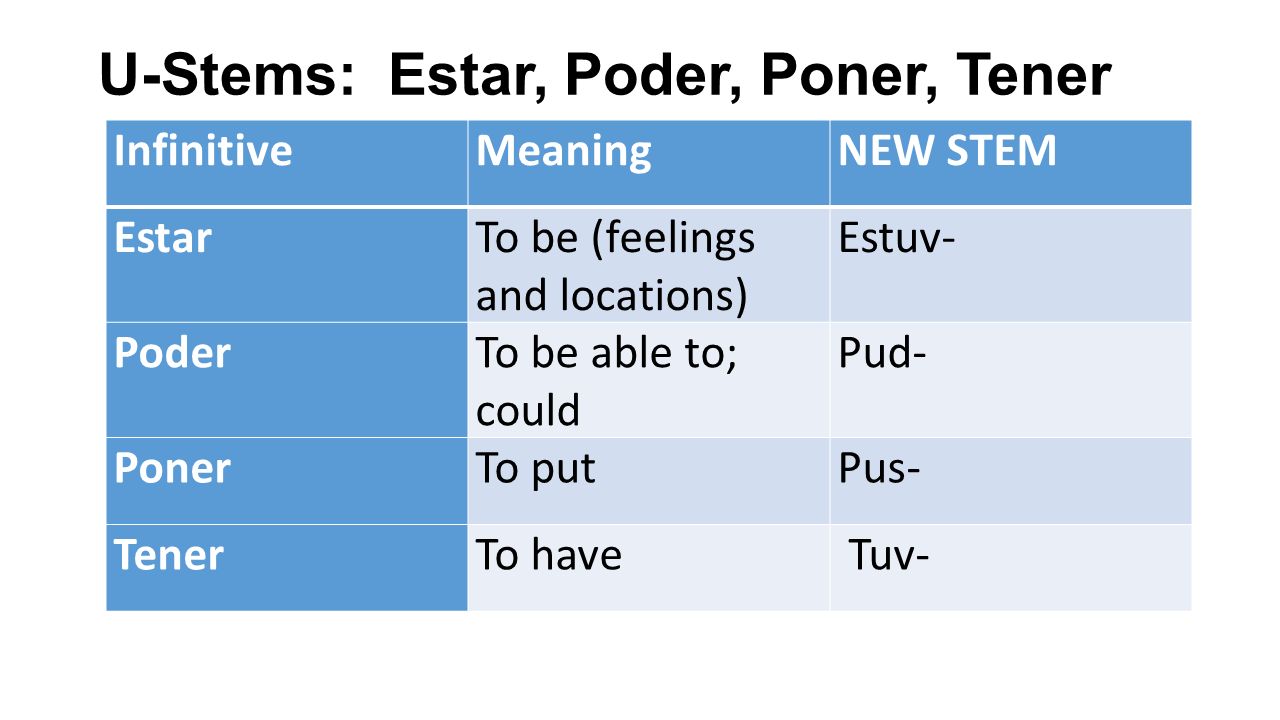 U-Stems: Estar, Poder, Poner, Tener

| Infinitive | Meaning | NEW STEM |
|---|---|---|
| Estar | To be (feelings and locations) | Estuv- |
| Poder | To be able to; could | Pud- |
| Poner | To put | Pus- |
| Tener | To have | Tuv- |